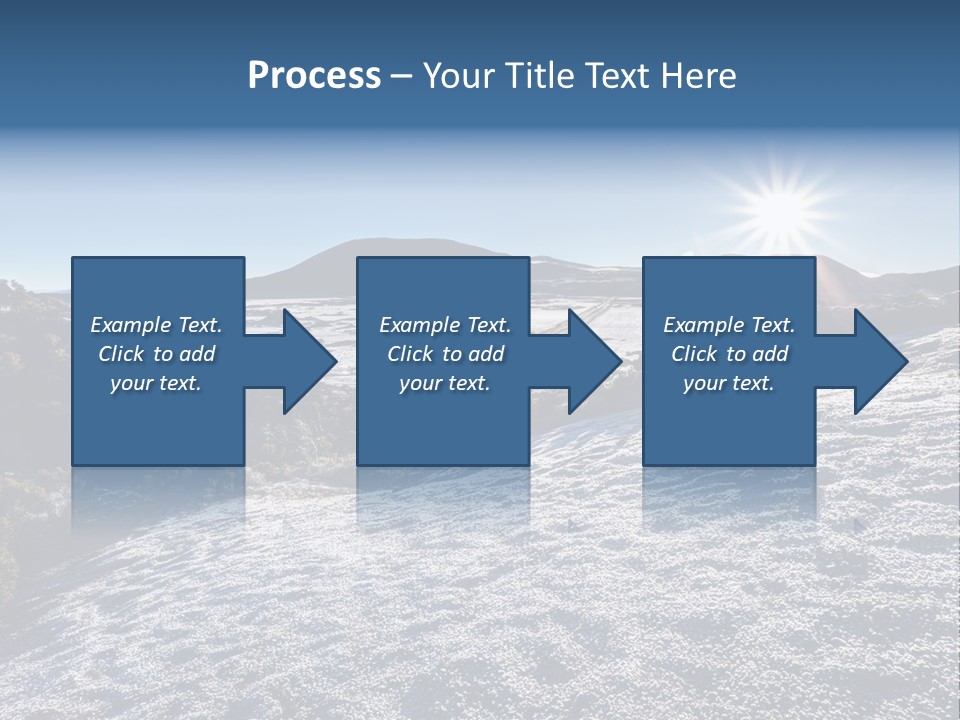 Process – Your Title Text Here

Example Text. Click to add your text.

Example Text. Click to add your text.

Example Text. Click to add your text.